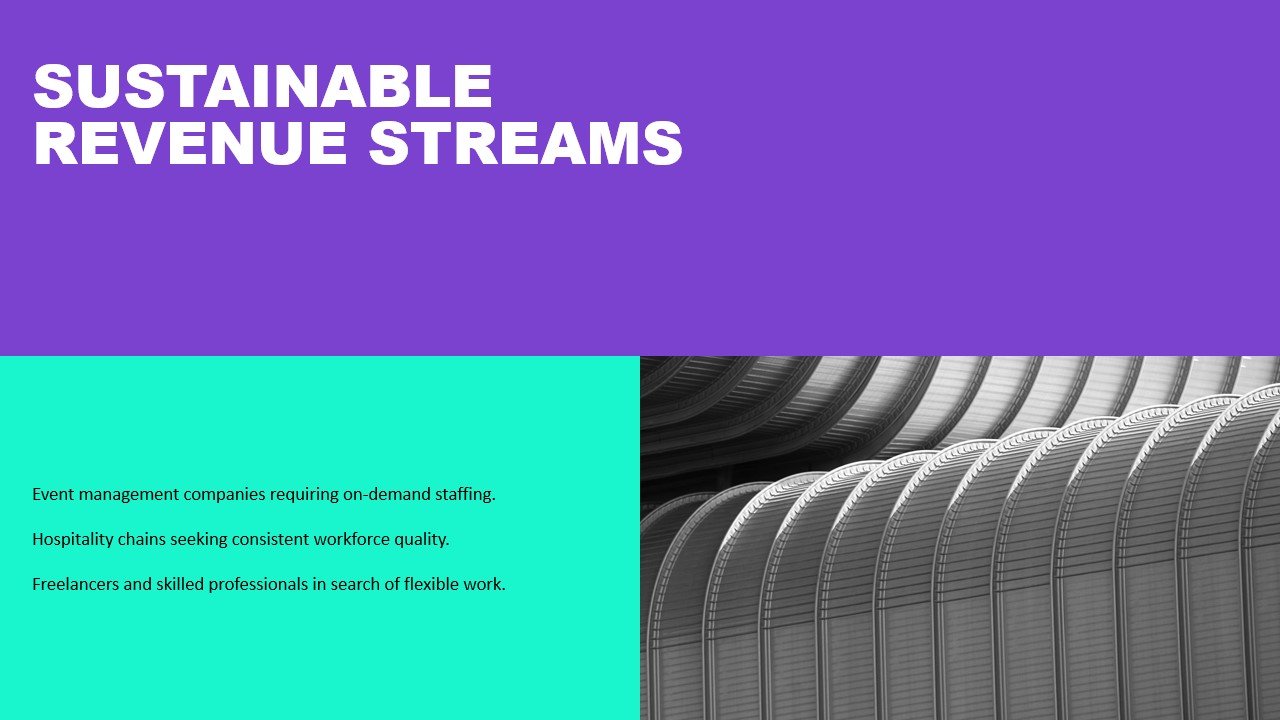 SUSTAINABLE REVENUE STREAMS

Event management companies requiring on-demand staffing.

Hospitality chains seeking consistent workforce quality.

Freelancers and skilled professionals in search of flexible work.